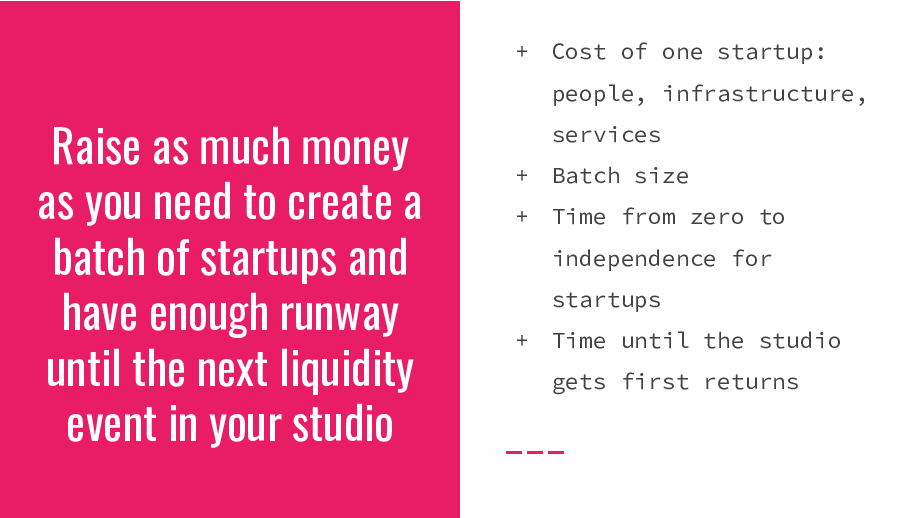 Raise as much money as you need to create a batch of startups and have enough runway until the next liquidity event in your studio

+ Cost of one startup: people, infrastructure, services
+ Batch size
+ Time from zero to independence for startups
+ Time until the studio gets first returns